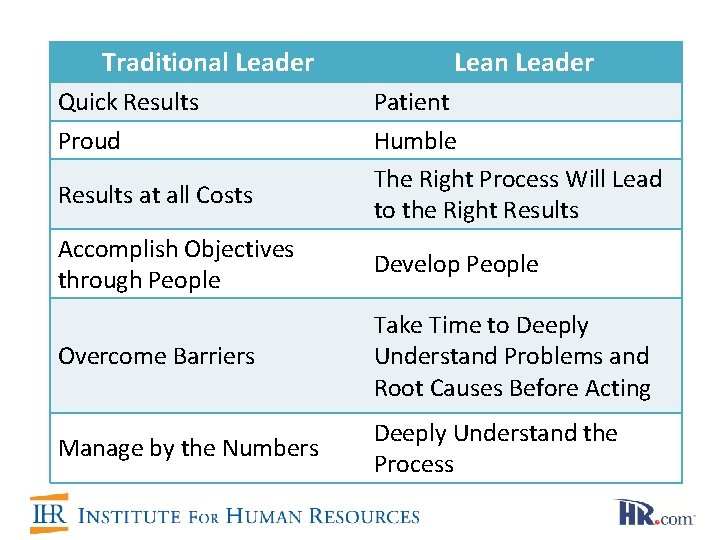 | Traditional Leader | Lean Leader |
|---|---|
| Quick Results | Patient |
| Proud | Humble |
| Results at all Costs | The Right Process Will Lead to the Right Results |
| Accomplish Objectives through People | Develop People |
| Overcome Barriers | Take Time to Deeply Understand Problems and Root Causes Before Acting |
| Manage by the Numbers | Deeply Understand the Process |

IHR INSTITUTE FOR HUMAN RESOURCES

HR.com